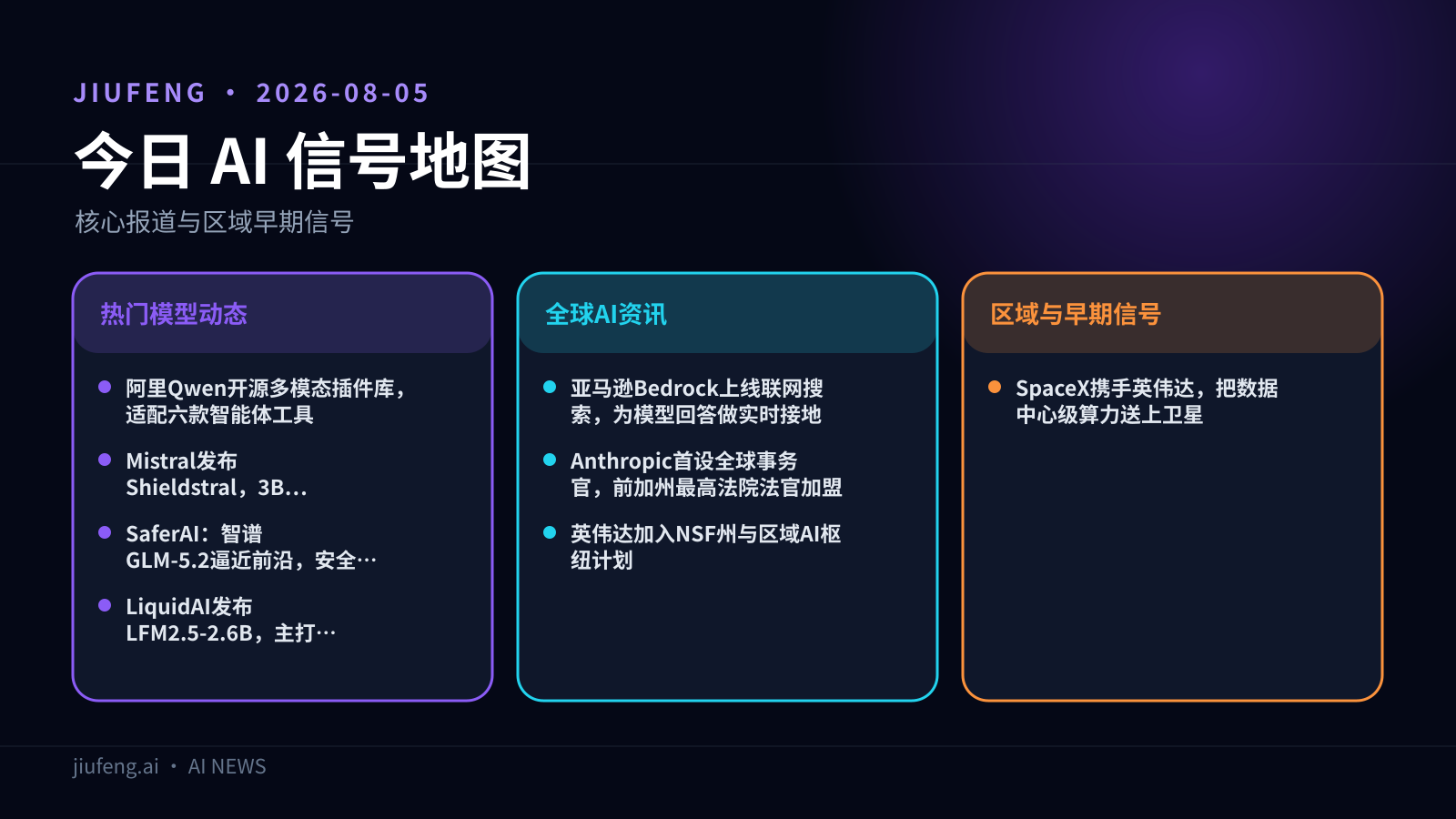 JIUFENG • 2026-08-05

今日 AI 信号地图

核心报道与区域早期信号

热门模型动态

- 阿里Qwen开源多模态插件库，适配六款智能体工具
- Mistral发布 Shieldstral，3B...
- SaferAI：智谱 GLM-5.2逼近前沿，安全…
- LiquidAI发布 LFM2.5-2.6B，主打…

全球AI资讯

- 亚马逊Bedrock上线联网搜索，为模型回答做实时接地
- Anthropic首设全球事务官，前加州最高法院法官加盟
- 英伟达加入NSF州与区域AI枢纽计划

区域与早期信号

- SpaceX携手英伟达，把数据中心级算力送上卫星

jiufeng.ai • AI NEWS